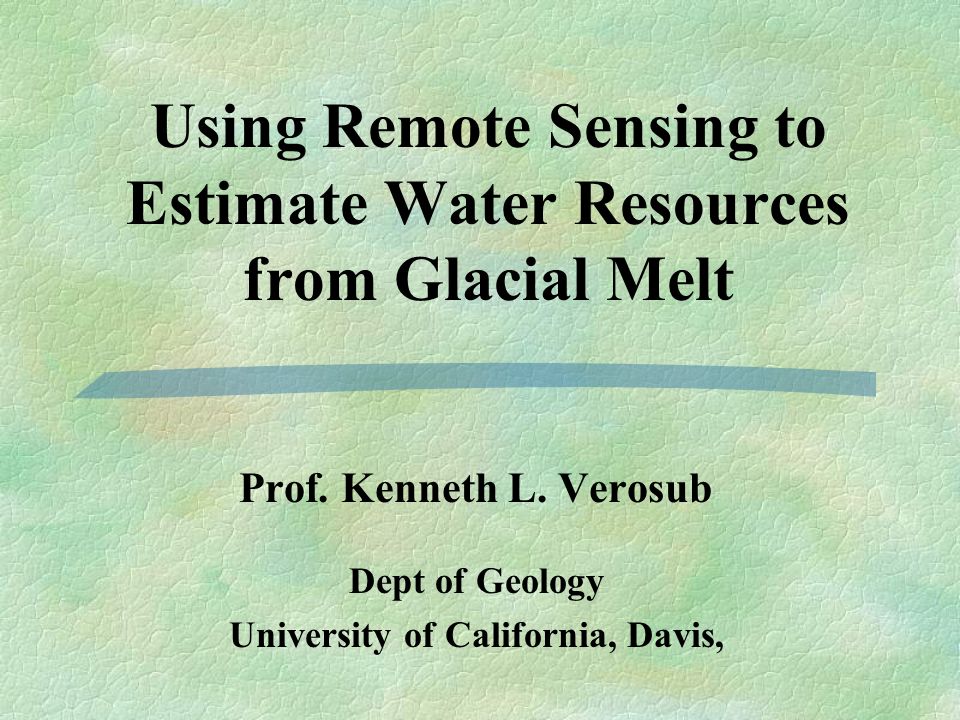 Using Remote Sensing to Estimate Water Resources from Glacial Melt

Prof. Kenneth L. Verosub

Dept of Geology
University of California, Davis,